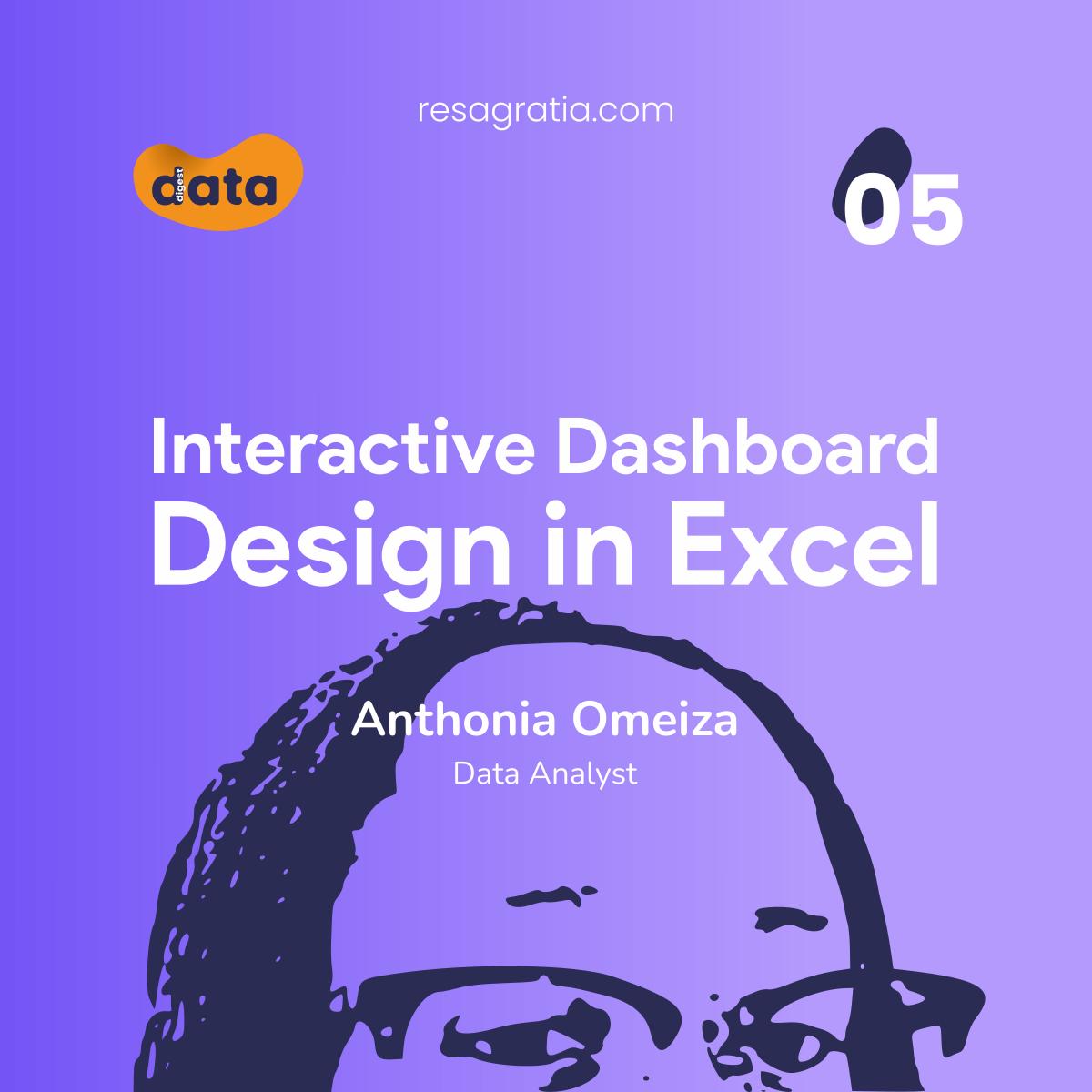 resagratia.com

digest
data

05

Interactive Dashboard Design in Excel

Anthonia Omeiza
Data Analyst